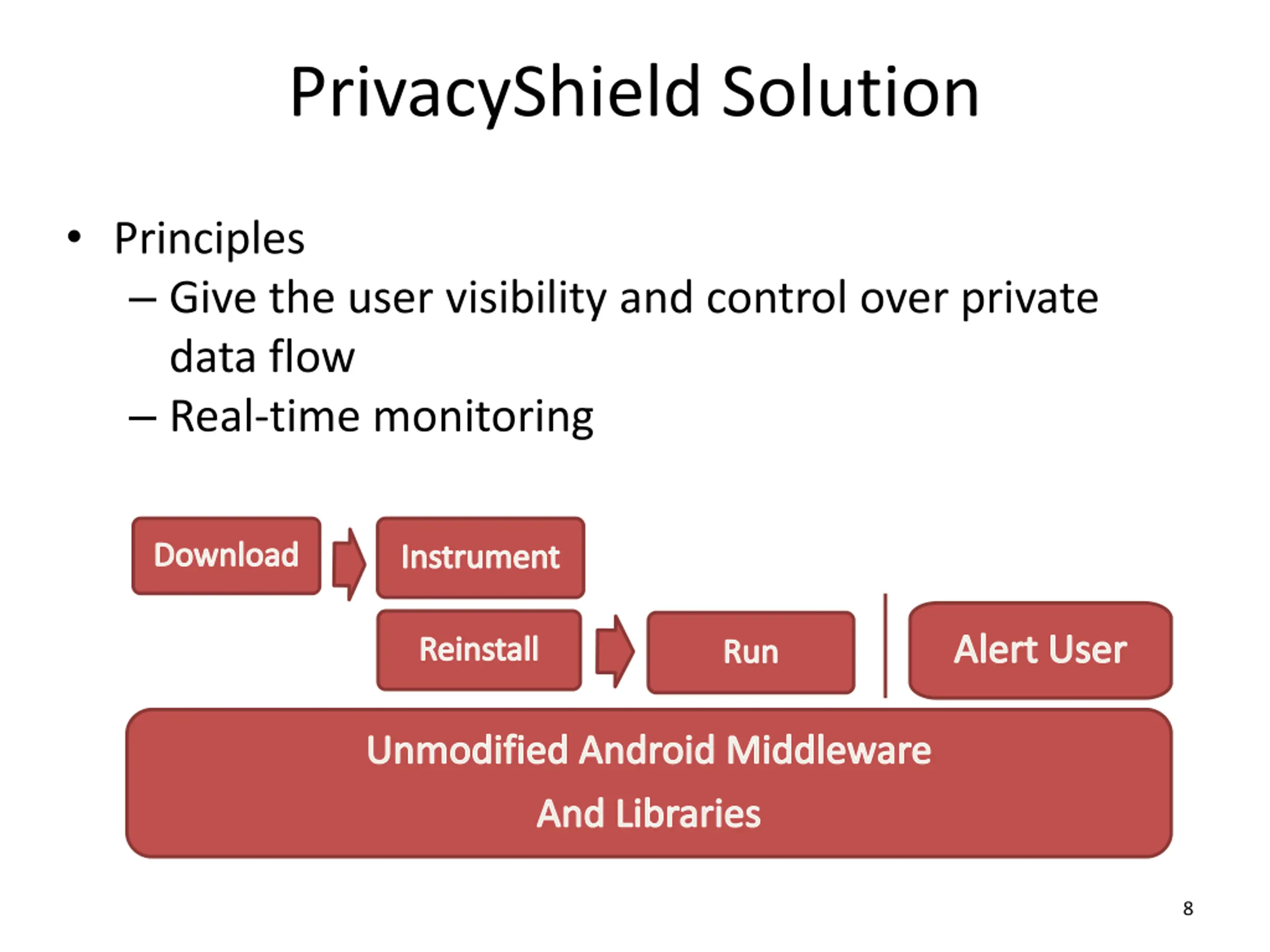 PrivacyShield Solution

• Principles
– Give the user visibility and control over private data flow
– Real-time monitoring

Download

Instrument

Reinstall

Run

Alert User

Unmodified Android Middleware
And Libraries

8